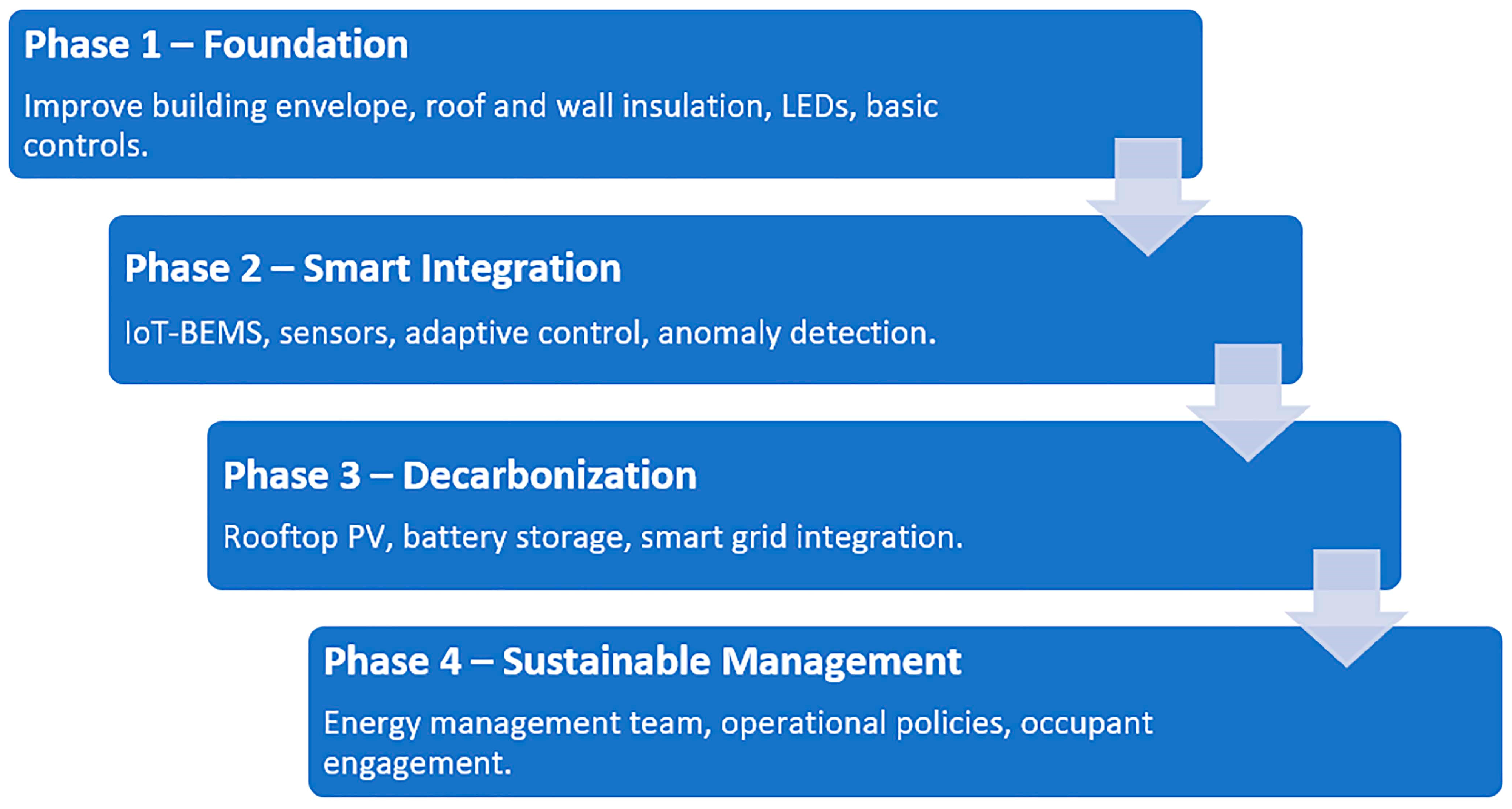 Phase 1 – Foundation

Improve building envelope, roof and wall insulation, LEDs, basic controls.

Phase 2 – Smart Integration

IoT-BEMS, sensors, adaptive control, anomaly detection.

Phase 3 – Decarbonization

Rooftop PV, battery storage, smart grid integration.

Phase 4 – Sustainable Management

Energy management team, operational policies, occupant engagement.